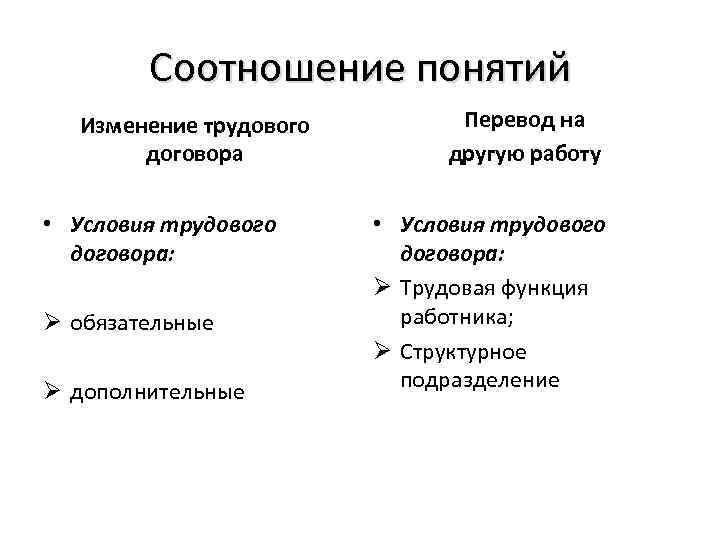 Соотношение понятий

Изменение трудового договора

• Условия трудового договора:

➢ обязательные

➢ дополнительные

Перевод на другую работу

• Условия трудового договора:

➢ Трудовая функция работника;

➢ Структурное подразделение